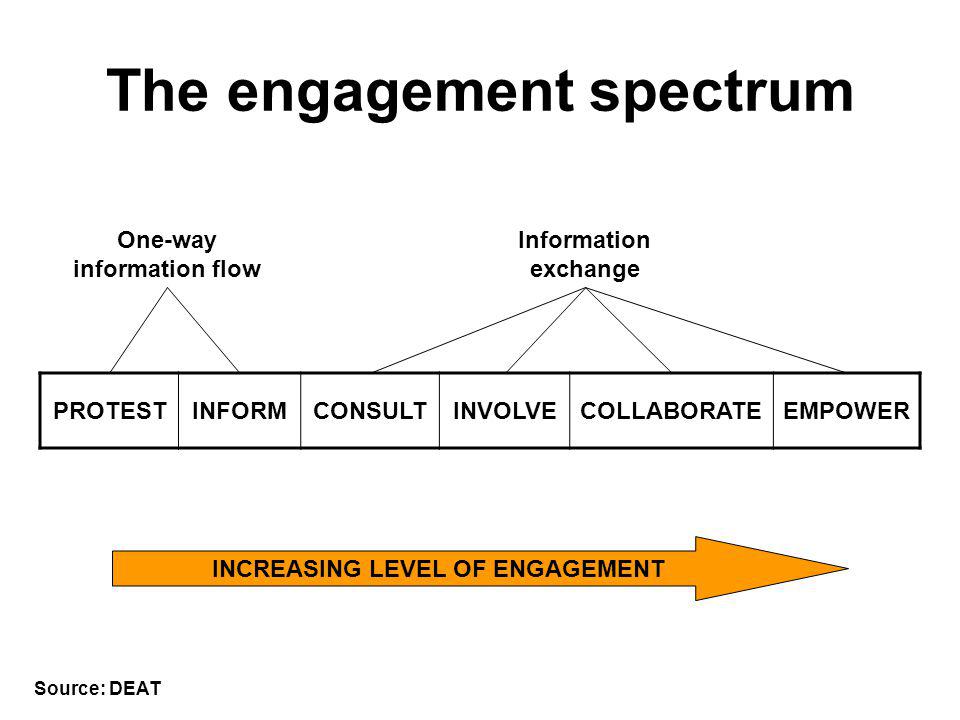 The engagement spectrum

One-way information flow

Information exchange

| PROTEST | INFORM | CONSULT | INVOLVE | COLLABORATE | EMPOWER |
|---|---|---|---|---|---|

INCREASING LEVEL OF ENGAGEMENT

Source: DEAT